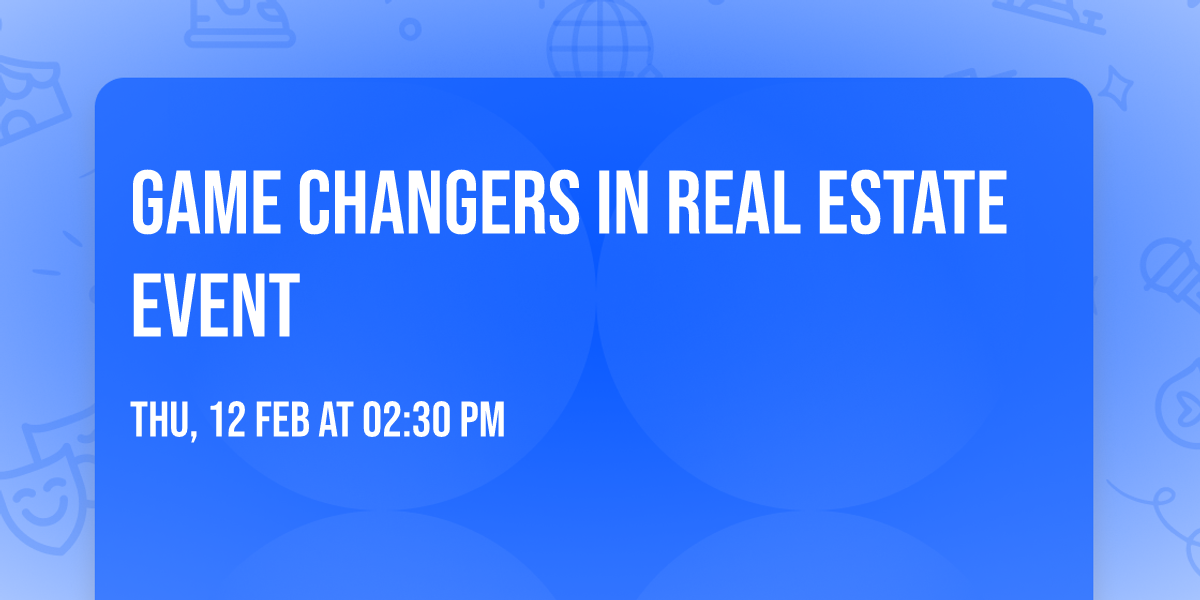 GAME CHANGERS IN REAL ESTATE EVENT

THU, 12 FEB AT 02:30 PM